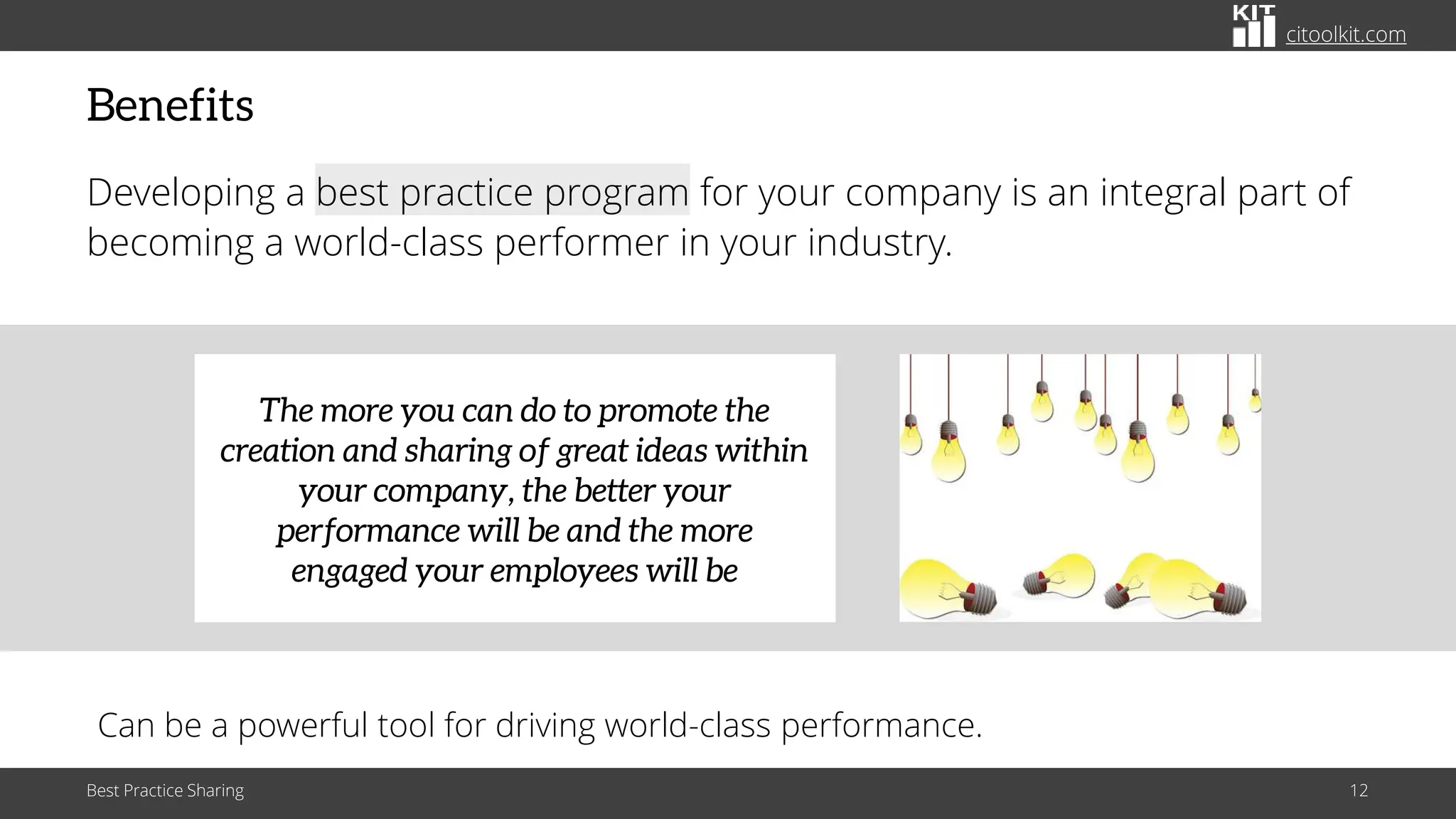 KIT citoolkit.com

Benefits

Developing a best practice program for your company is an integral part of becoming a world-class performer in your industry.

The more you can do to promote the creation and sharing of great ideas within your company, the better your performance will be and the more engaged your employees will be

Can be a powerful tool for driving world-class performance.

Best Practice Sharing

12